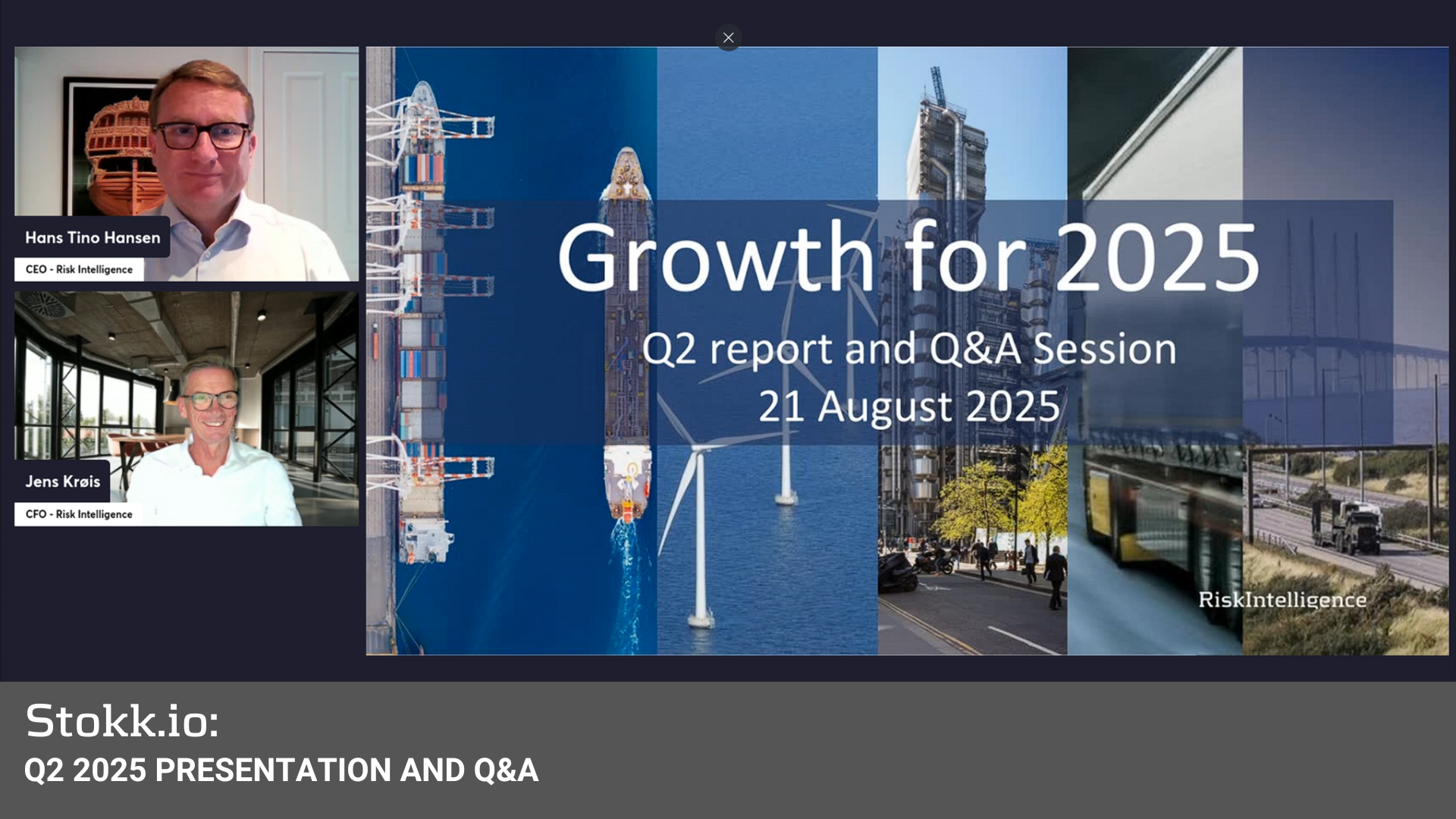 Hans Tino Hansen
CEO - Risk Intelligence

Jens Krøis
CFO - Risk Intelligence

Growth for 2025
Q2 report and Q&A Session
21 August 2025

RiskIntelligence

Stokk.io:
Q2 2025 PRESENTATION AND Q&A